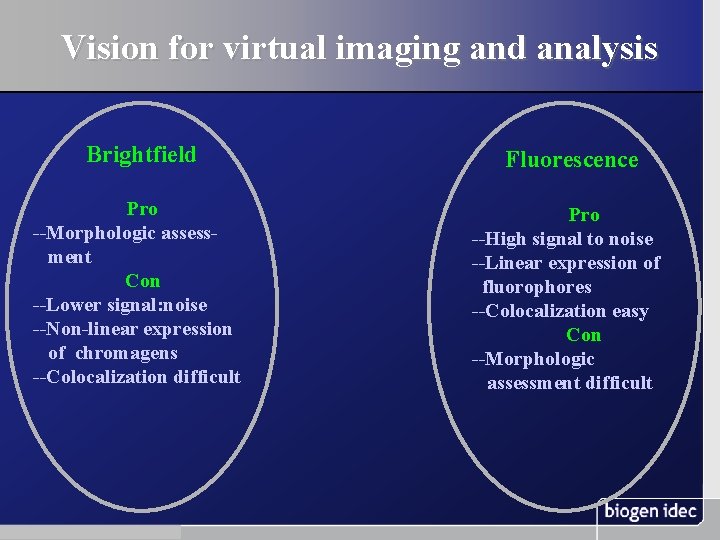 Vision for virtual imaging and analysis

Brightfield

Pro
--Morphologic assessment
Con
--Lower signal:noise
--Non-linear expression of chromagens
--Colocalization difficult

Fluorescence

Pro
--High signal to noise
--Linear expression of fluorophores
--Colocalization easy
Con
--Morphologic assessment difficult

biogen idec